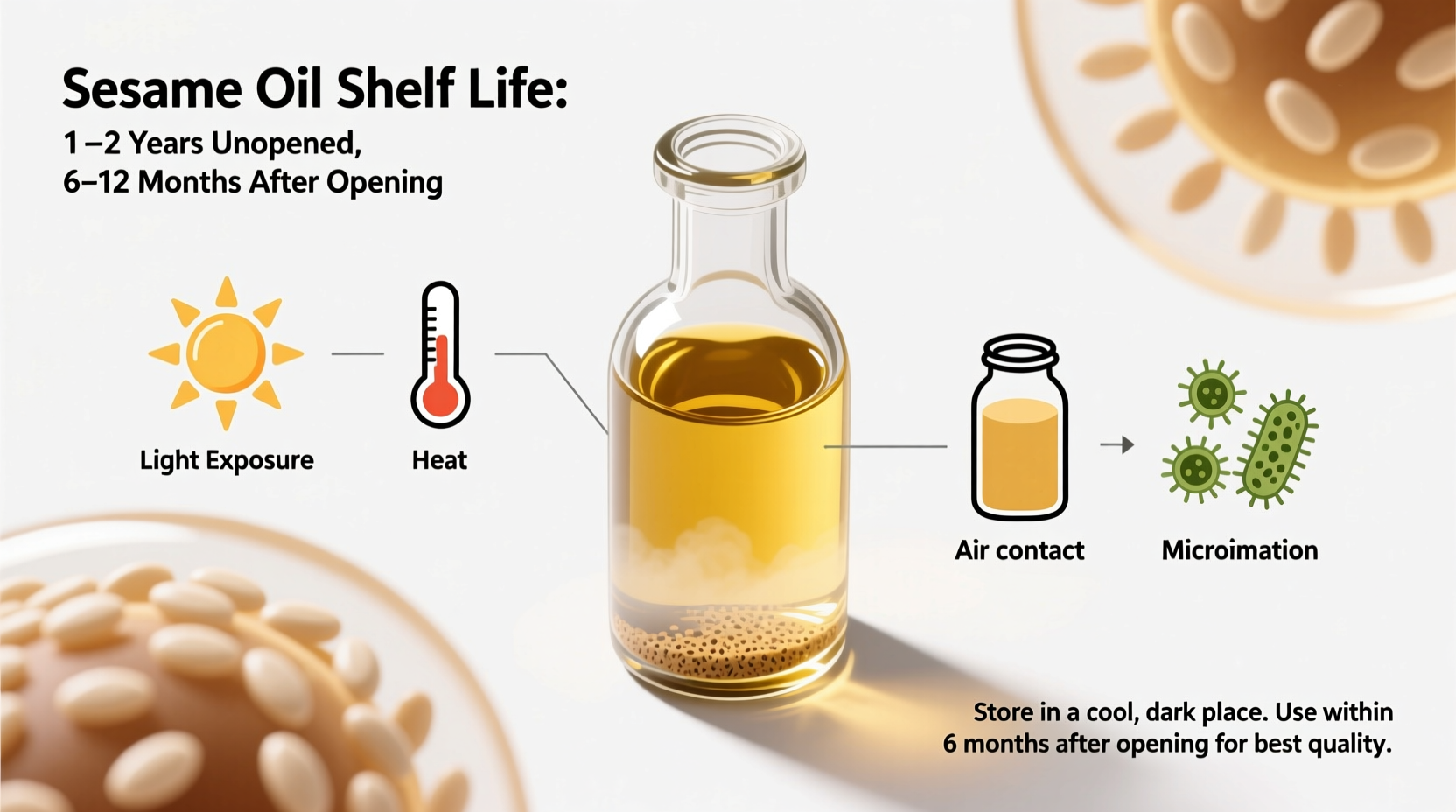 Sesame Oil Shelf Life:
1 –2 Years Unopened,
6–12 Months After Opening

Light Exposure

Heat

Air contact

Microimation

Store in a cool, dark place. Use within 6 months after opening for best quality.